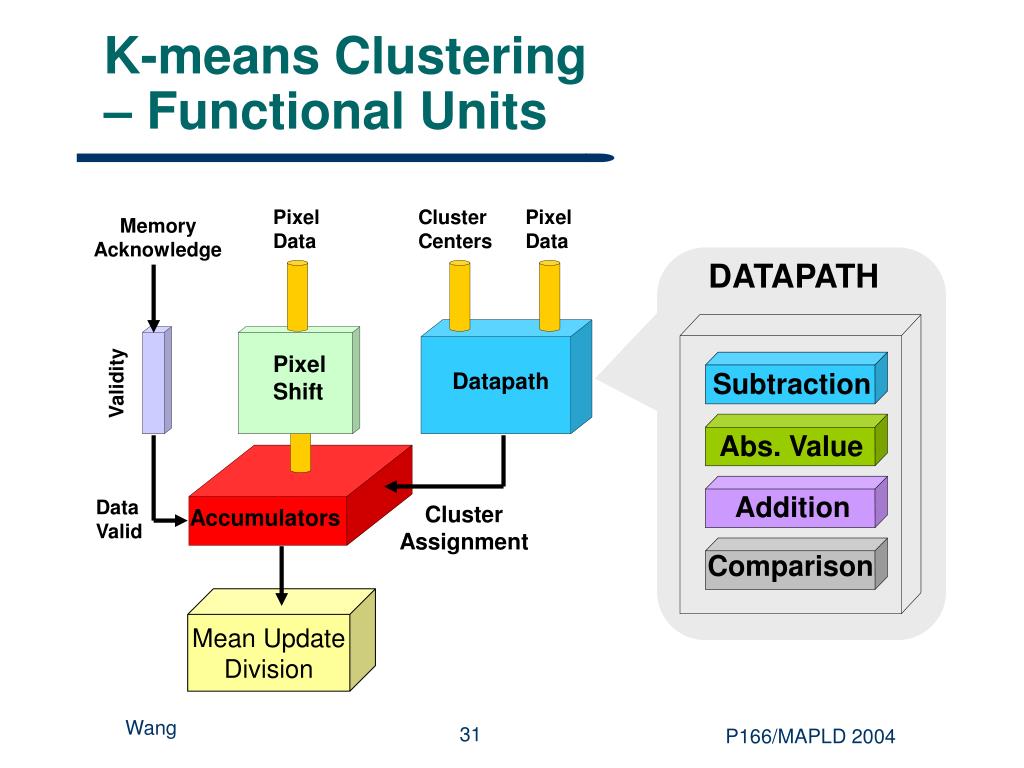 K-means Clustering – Functional Units

Memory Acknowledge

Pixel Data

Cluster Centers

Pixel Data

Validity

Pixel Shift

Datapath

Data Valid

Accumulators

Cluster Assignment

Mean Update Division

DATAPATH

Subtraction

Abs. Value

Addition

Comparison

Wang

31

P166/MAPLD 2004